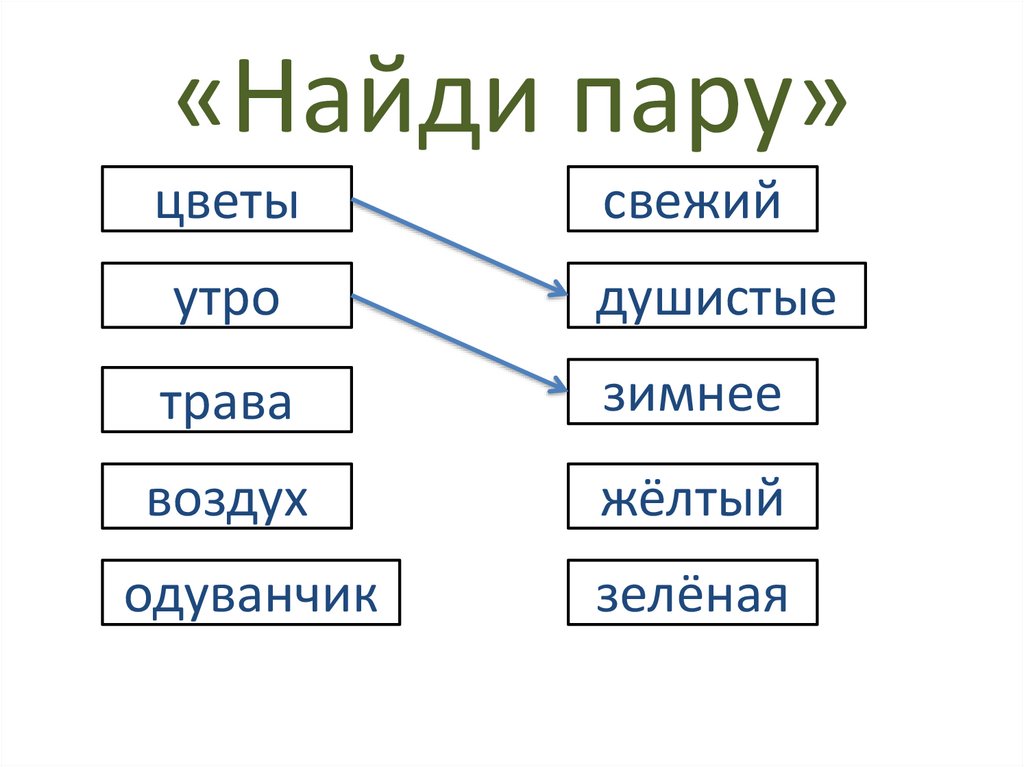 «Найди пару»

цветы

утро

трава

воздух

одуванчик

свежий

душистые

зимнее

жёлтый

зелёная